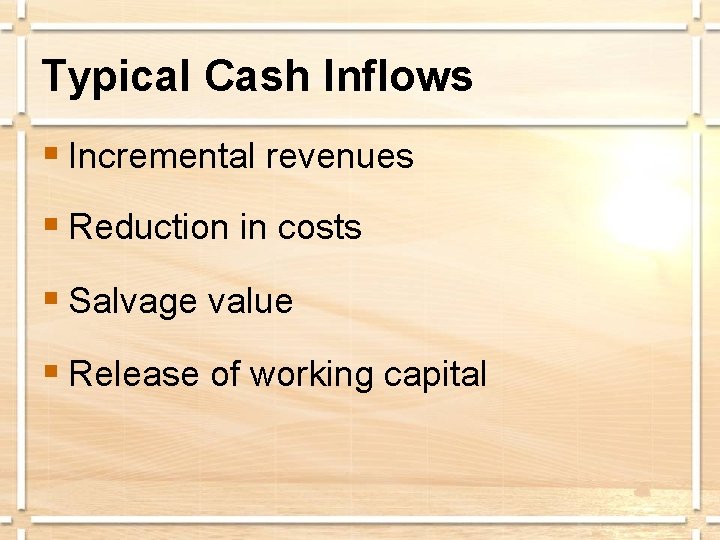 Typical Cash Inflows

- Incremental revenues
- Reduction in costs
- Salvage value
- Release of working capital